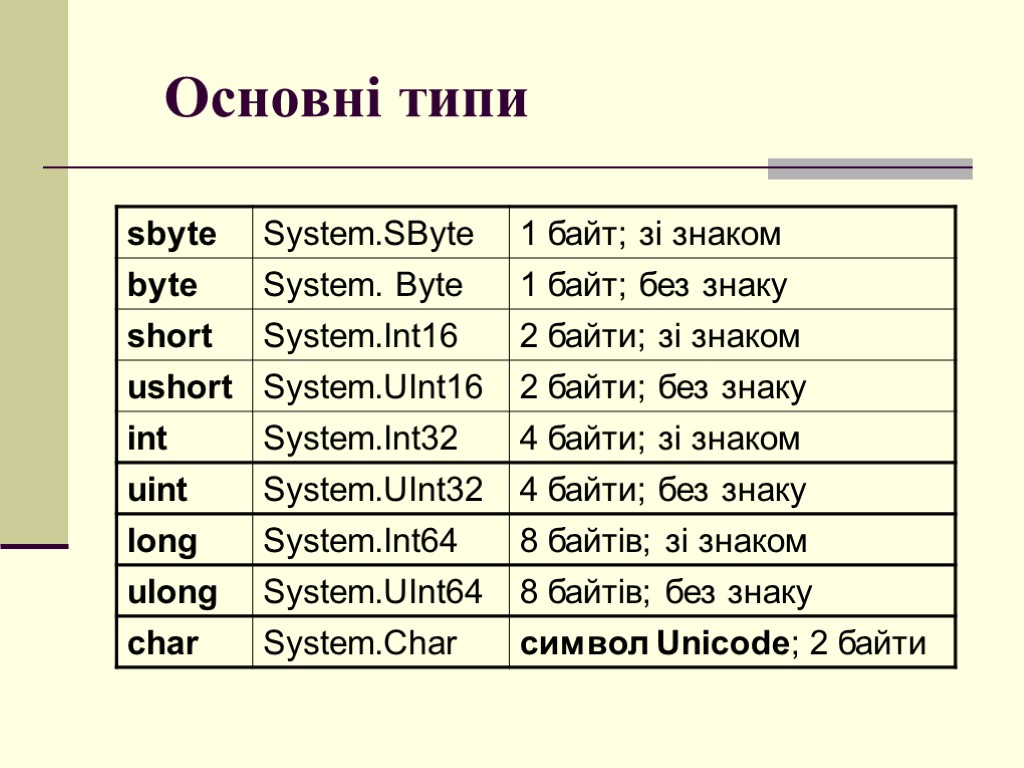 Основні типи

| sbyte | System.SByte | 1 байт; зі знаком |
|---|---|---|
| byte | System. Byte | 1 байт; без знаку |
| short | System.Int16 | 2 байти; зі знаком |
| ushort | System.UInt16 | 2 байти; без знаку |
| int | System.Int32 | 4 байти; зі знаком |
| uint | System.UInt32 | 4 байти; без знаку |
| long | System.Int64 | 8 байтів; зі знаком |
| ulong | System.UInt64 | 8 байтів; без знаку |
| char | System.Char | символ Unicode; 2 байти |